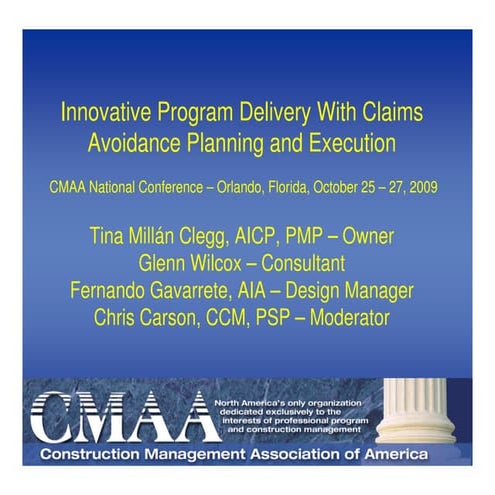 Innovative Program Delivery With Claims Avoidance Planning and Execution

CMAA National Conference – Orlando, Florida, October 25 – 27, 2009

Tina Millán Clegg, AICP, PMP – Owner
Glenn Wilcox – Consultant
Fernando Gavarrete, AIA – Design Manager
Chris Carson, CCM, PSP – Moderator

CMAA

North America's only organization dedicated exclusively to the interests of professional program and construction management

Construction Management Association of America